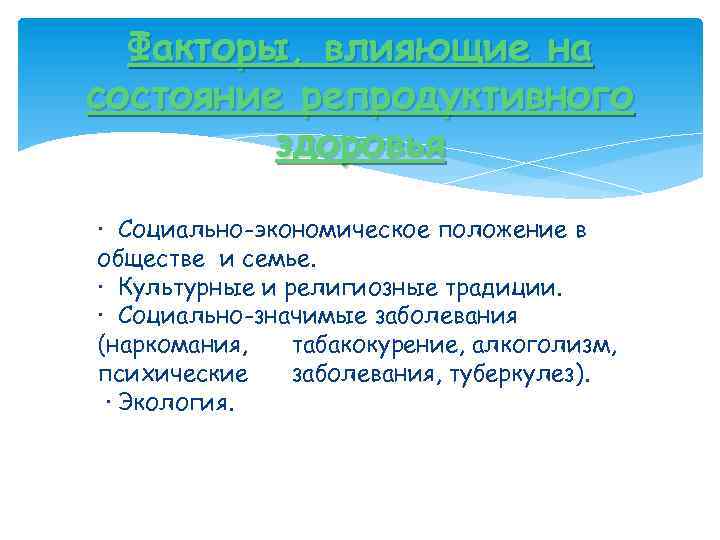 Факторы, влияющие на состояние репродуктивного здоровья

· Социально-экономическое положение в обществе и семье.
· Культурные и религиозные традиции.
· Социально-значимые заболевания (наркомания, табакокурение, алкоголизм, психические заболевания, туберкулез).
· Экология.